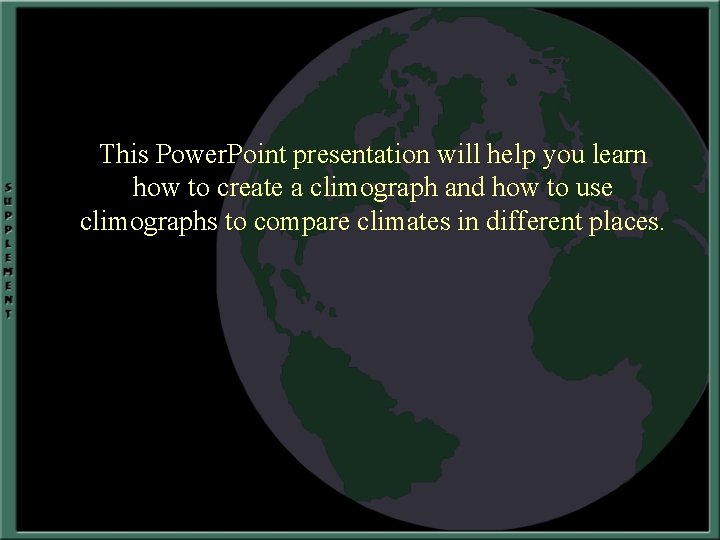 SUPPLEMENT

This PowerPoint presentation will help you learn how to create a climograph and how to use climographs to compare climates in different places.